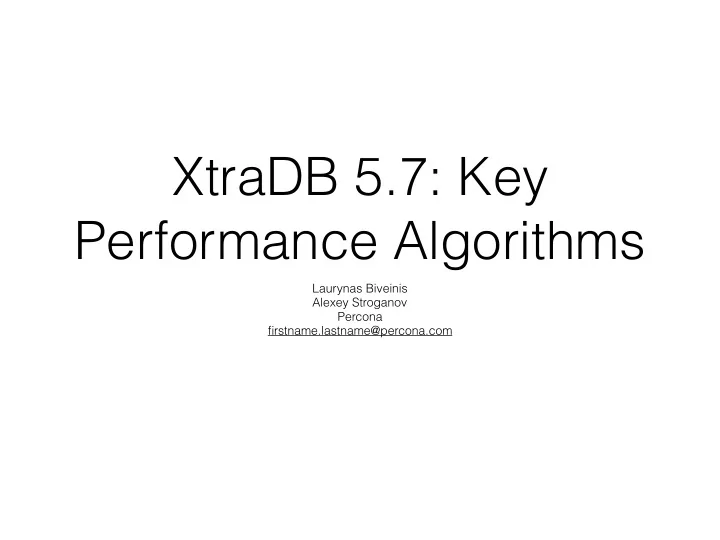 XtraDB 5.7: Key Performance Algorithms

Laurynas Biveinis
Alexey Stroganov
Percona
firstname.lastname@percona.com